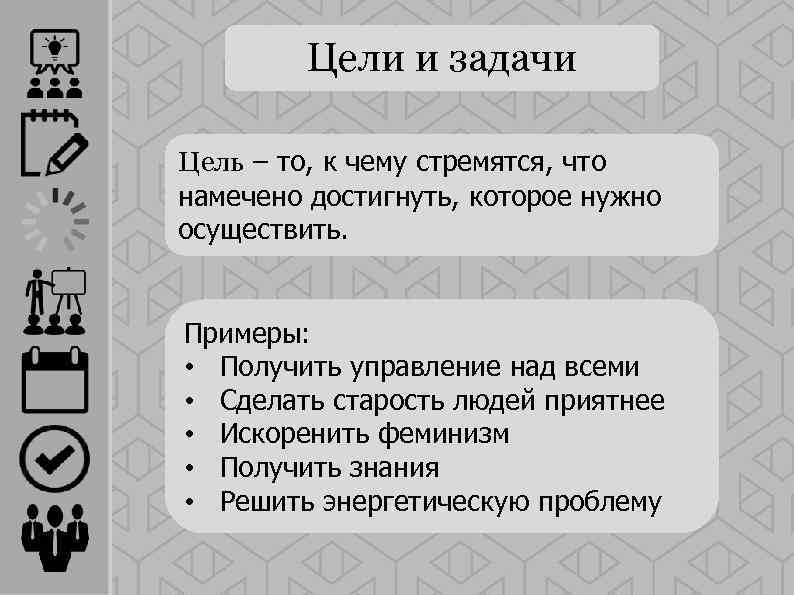 Цели и задачи

Цель – то, к чему стремятся, что намечено достигнуть, которое нужно осуществить.

Примеры:
• Получить управление над всеми
• Сделать старость людей приятнее
• Искоренить феминизм
• Получить знания
• Решить энергетическую проблему